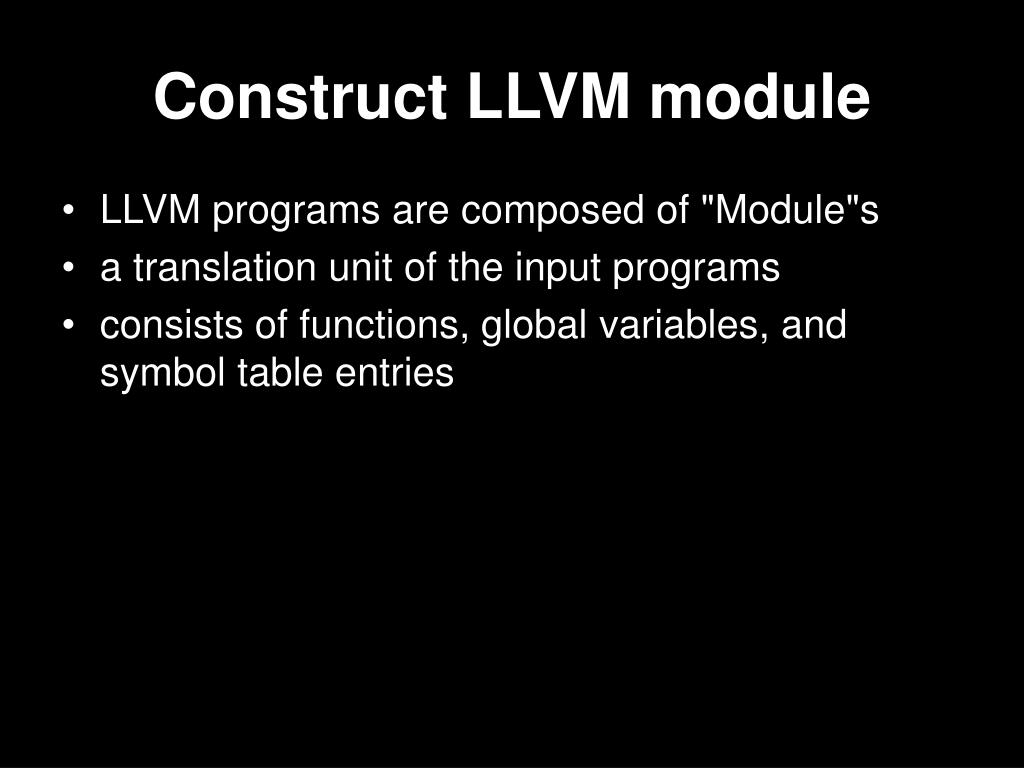 Construct LLVM module

• LLVM programs are composed of "Module"s
• a translation unit of the input programs
• consists of functions, global variables, and symbol table entries